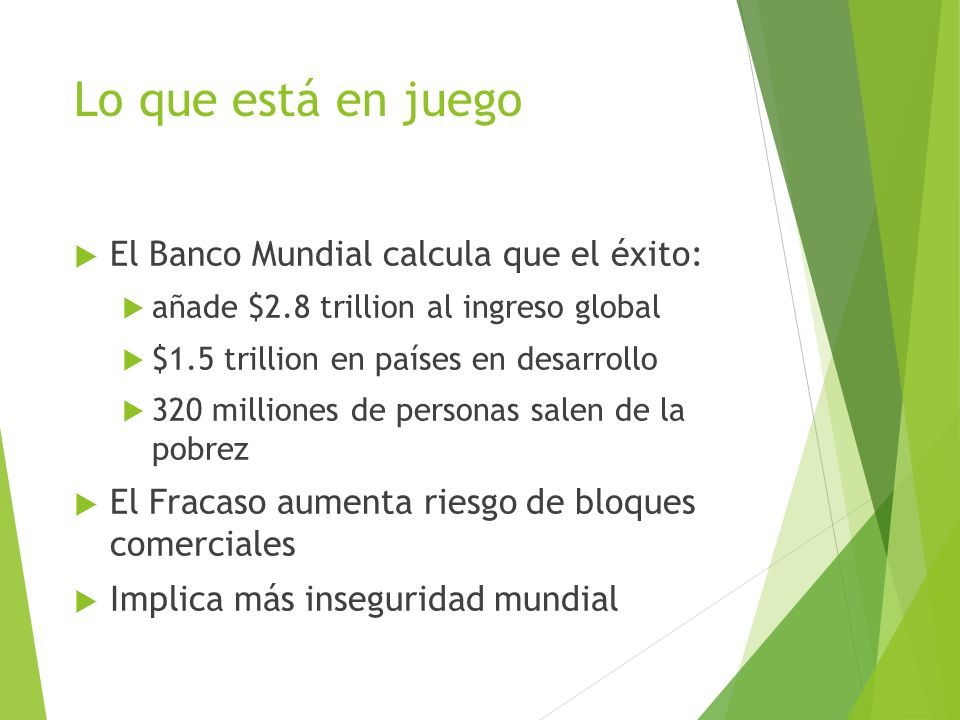 Lo que está en juego

El Banco Mundial calcula que el éxito:

añade \$2.8 trillion al ingreso global

\$1.5 trillion en países en desarrollo

320 milliones de personas salen de la pobrez

El Fracaso aumenta riesgo de bloques comerciales

Implica más inseguridad mundial